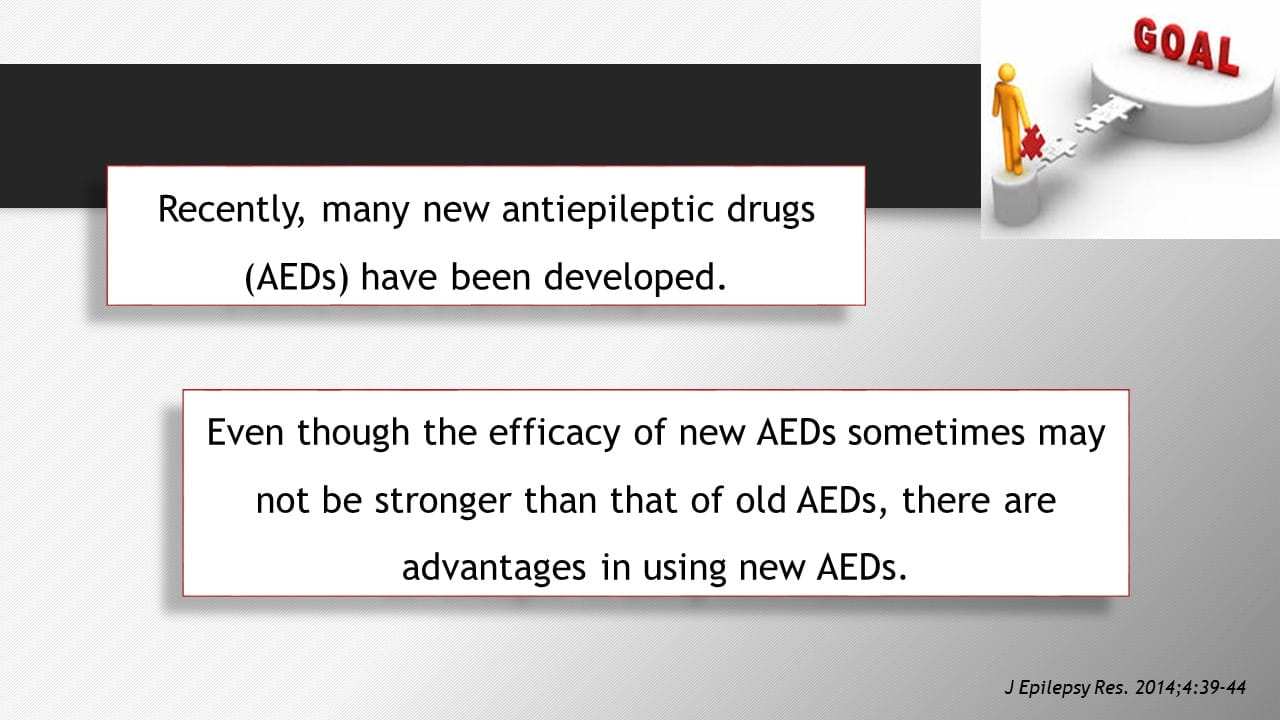 GOAL

Recently, many new antiepileptic drugs (AEDs) have been developed.

Even though the efficacy of new AEDs sometimes may not be stronger than that of old AEDs, there are advantages in using new AEDs.

J Epilepsy Res. 2014;4:39-44